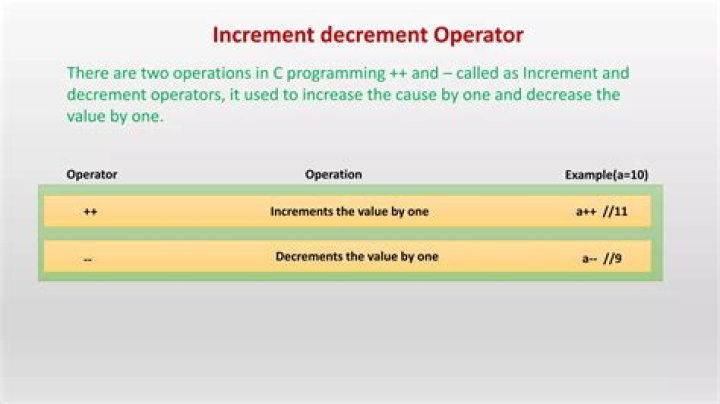 Increment decrement Operator

There are two operations in C programming ++ and – called as Increment and decrement operators, it used to increase the cause by one and decrease the value by one.

| Operator | Operation | Example(a=10) |
|---|---|---|
| ++ | Increments the value by one | a++ //11 |
| -- | Decrements the value by one | a-- //9 |